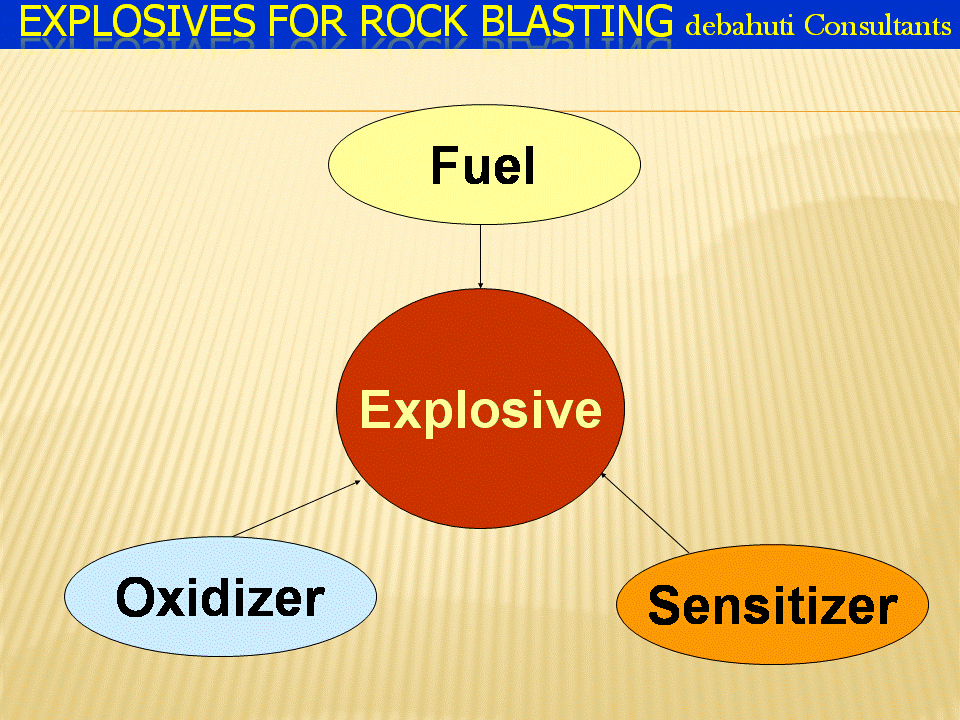 EXPLOSIVES FOR ROCK BLASTING debahuti Consultants

Fuel

Explosive

Oxidizer

Sensitizer